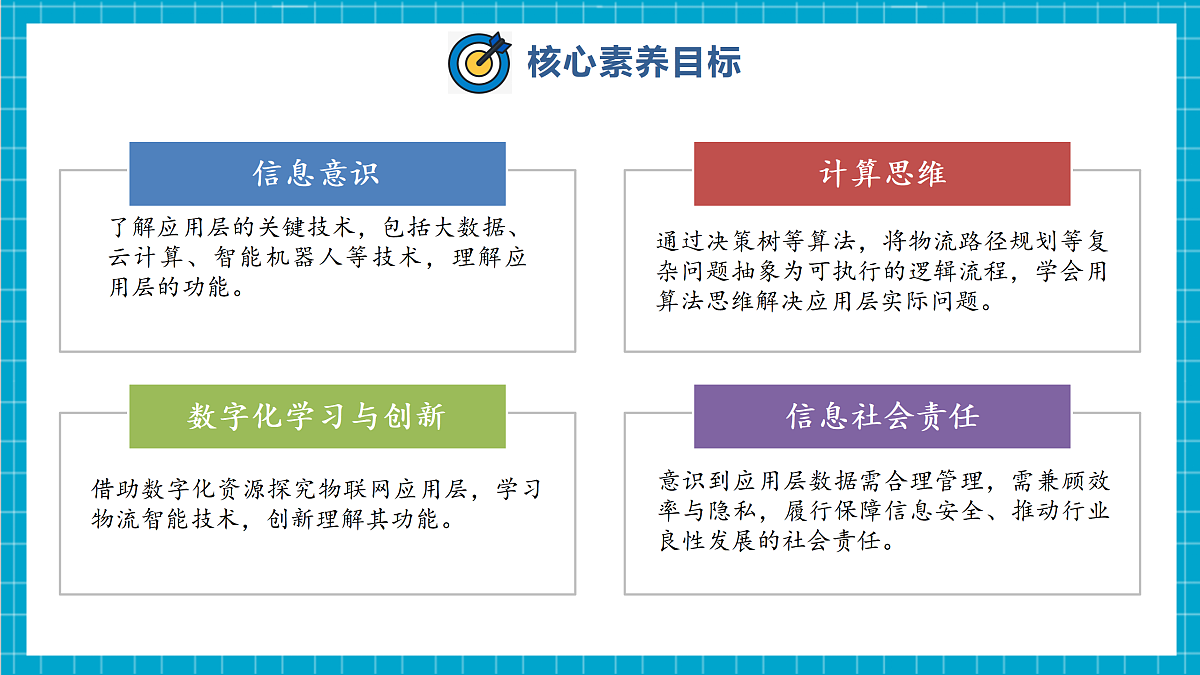 核心素养目标

信息意识

了解应用层的关键技术，包括大数据、云计算、智能机器人等技术，理解应用层的功能。

计算思维

通过决策树等算法，将物流路径规划等复杂问题抽象为可执行的逻辑流程，学会用算法思维解决应用层实际问题。

数字化学习与创新

借助数字化资源探究物联网应用层，学习物流智能技术，创新理解其功能。

信息社会责任

意识到应用层数据需合理管理，需兼顾效率与隐私，履行保障信息安全、推动行业良性发展的社会责任。